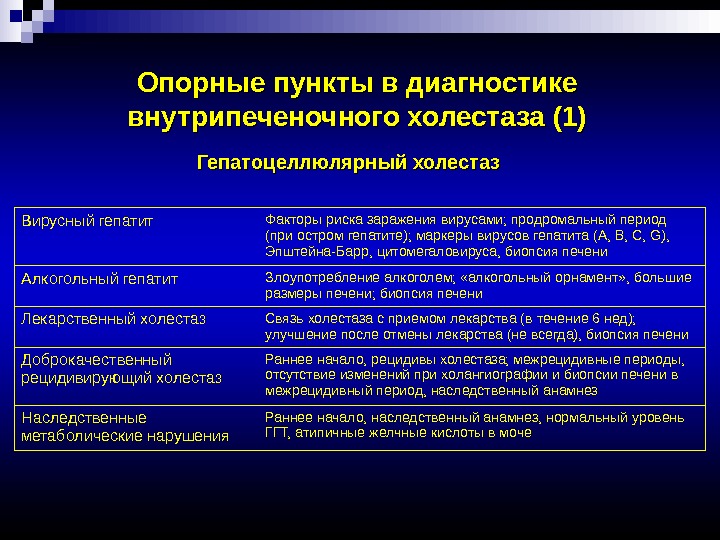 Опорные пункты в диагностике внутрипеченочного холестаза (1)

Гепатоцеллюлярный холестаз

| | |
|---|---|
| Вирусный гепатит | Факторы риска заражения вирусами; продромальный период (при остром гепатите); маркеры вирусов гепатита (A, B, C, G), Эпштейна-Барр, цитомегаловируса, биопсия печени |
| Алкогольный гепатит | Злоупотребление алкоголем; «алкогольный орнамент», большие размеры печени; биопсия печени |
| Лекарственный холестаз | Связь холестаза с приемом лекарства (в течение 6 нед); улучшение после отмены лекарства (не всегда), биопсия печени |
| Доброкачественный рецидивирующий холестаз | Раннее начало, рецидивы холестаза; межрецидивные периоды, отсутствие изменений при холангиографии и биопсии печени в межрецидивный период, наследственный анамнез |
| Наследственные метаболические нарушения | Раннее начало, наследственный анамнез, нормальный уровень ГГТ, атипичные желчные кислоты в моче |